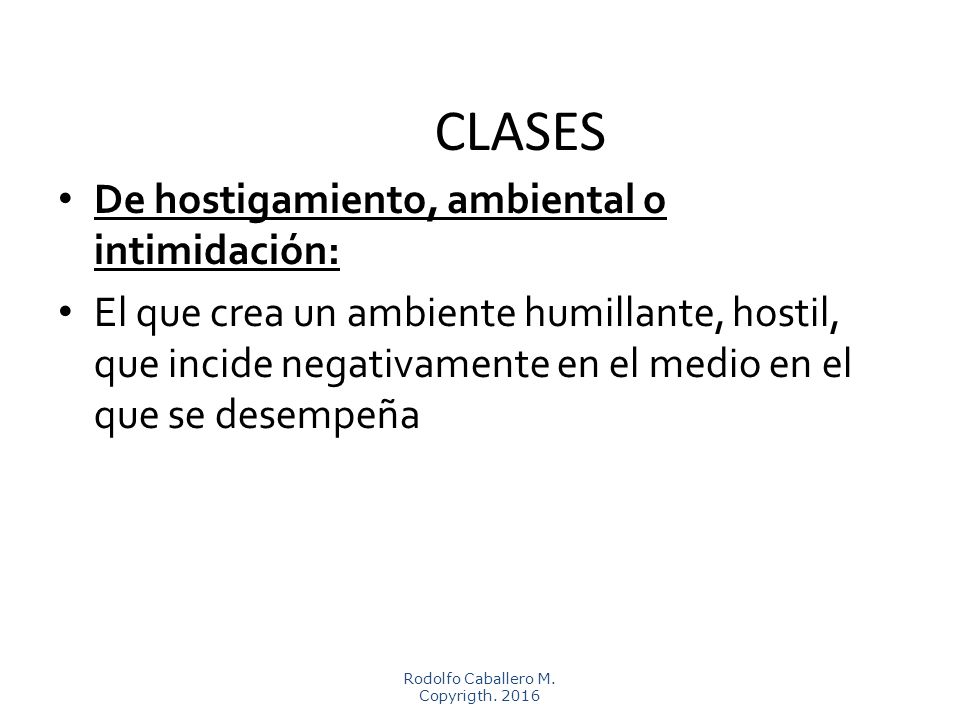 CLASES

• De hostigamiento, ambiental o intimidación:

• El que crea un ambiente humillante, hostil, que incide negativamente en el medio en el que se desempeña

Rodolfo Caballero M.
Copyrigth. 2016